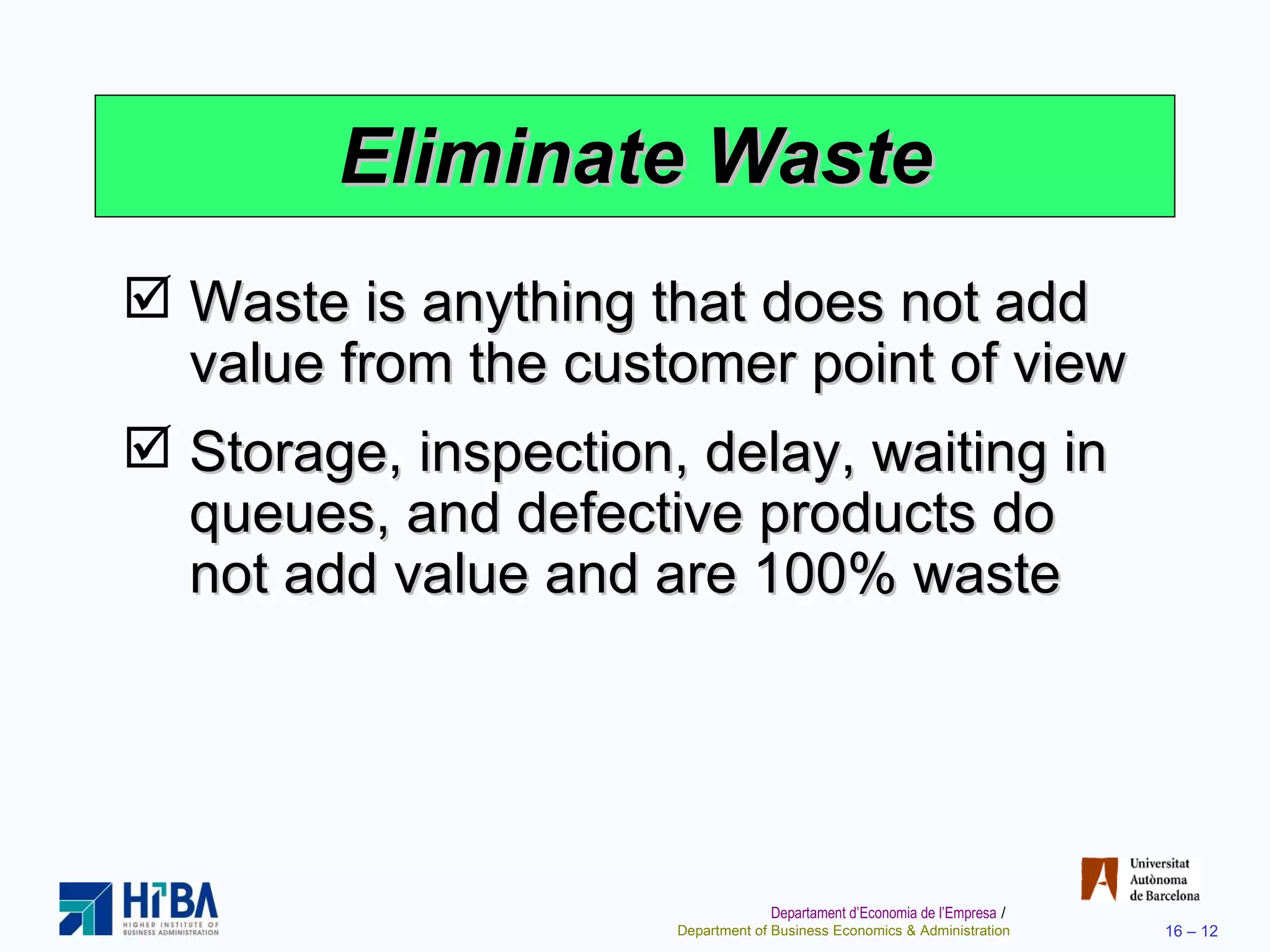 Eliminate Waste

☑ Waste is anything that does not add value from the customer point of view

☑ Storage, inspection, delay, waiting in queues, and defective products do not add value and are 100% waste

HIBA
HIGHER INSTITUTE OF BUSINESS ADMINISTRATION

Universitat Autònoma de Barcelona

Departament d'Economia de l'Empresa / Department of Business Economics & Administration

16 – 12